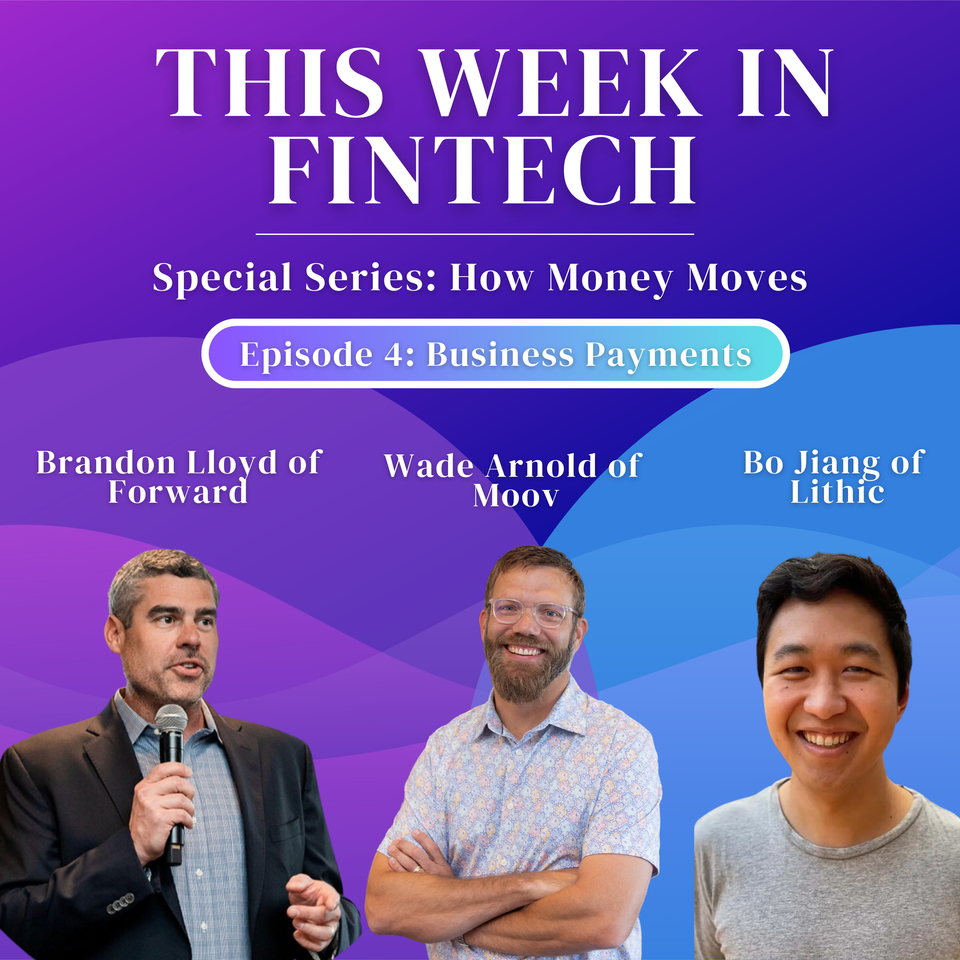 THIS WEEK IN FINTECH

Special Series: How Money Moves

Episode 4: Business Payments

Brandon Lloyd of Forward

Wade Arnold of Moov

Bo Jiang of Lithic